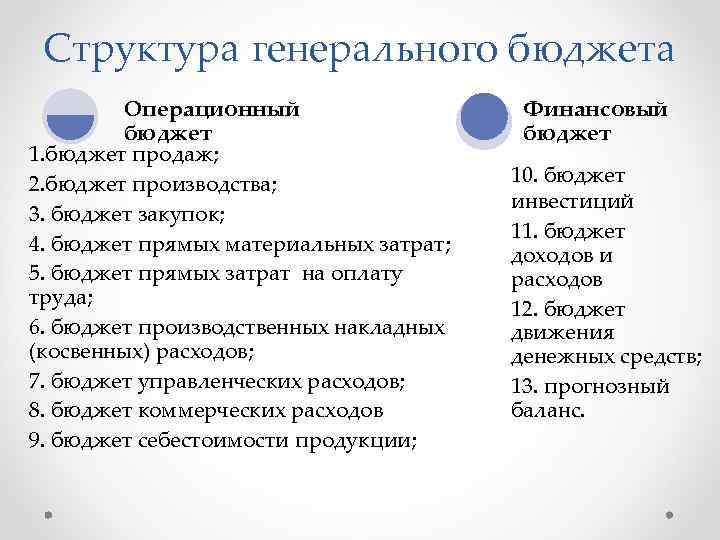 Структура генерального бюджета

Операционный бюджет

1.бюджет продаж;
2.бюджет производства;
3. бюджет закупок;
4. бюджет прямых материальных затрат;
5. бюджет прямых затрат на оплату труда;
6. бюджет производственных накладных (косвенных) расходов;
7. бюджет управленческих расходов;
8. бюджет коммерческих расходов
9. бюджет себестоимости продукции;

Финансовый бюджет

10. бюджет инвестиций
11. бюджет доходов и расходов
12. бюджет движения денежных средств;
13. прогнозный баланс.